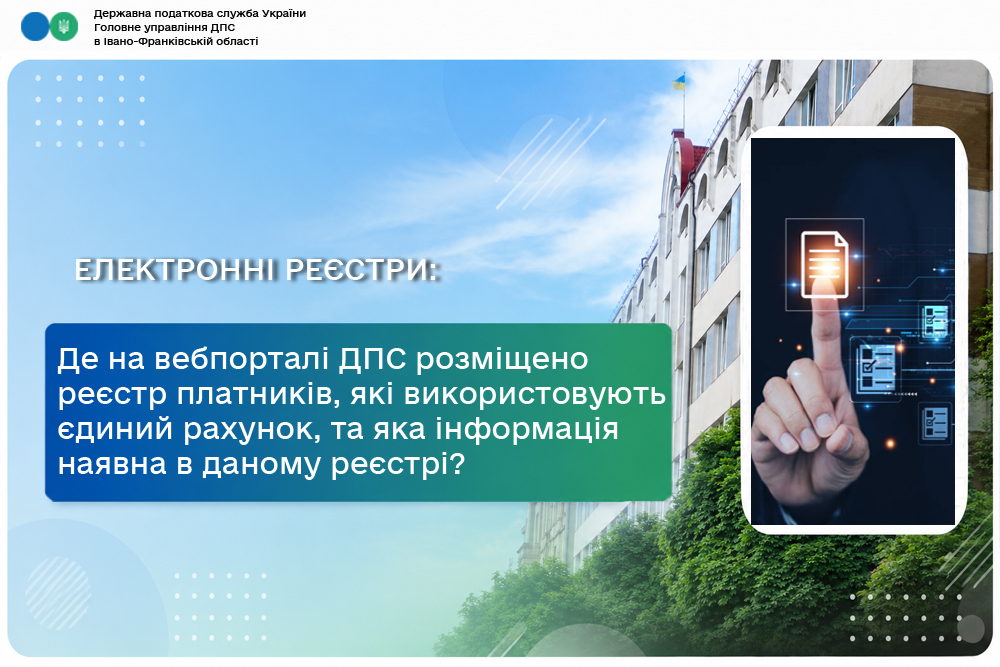 Державна податкова служба України
Головне управління ДПС
в Івано-Франківській області

ЕЛЕКТРОННІ РЕЄСТРИ:

Де на вебпорталі ДПС розміщено реєстр платників, які використовують єдиний рахунок, та яка інформація наявна в даному реєстрі?